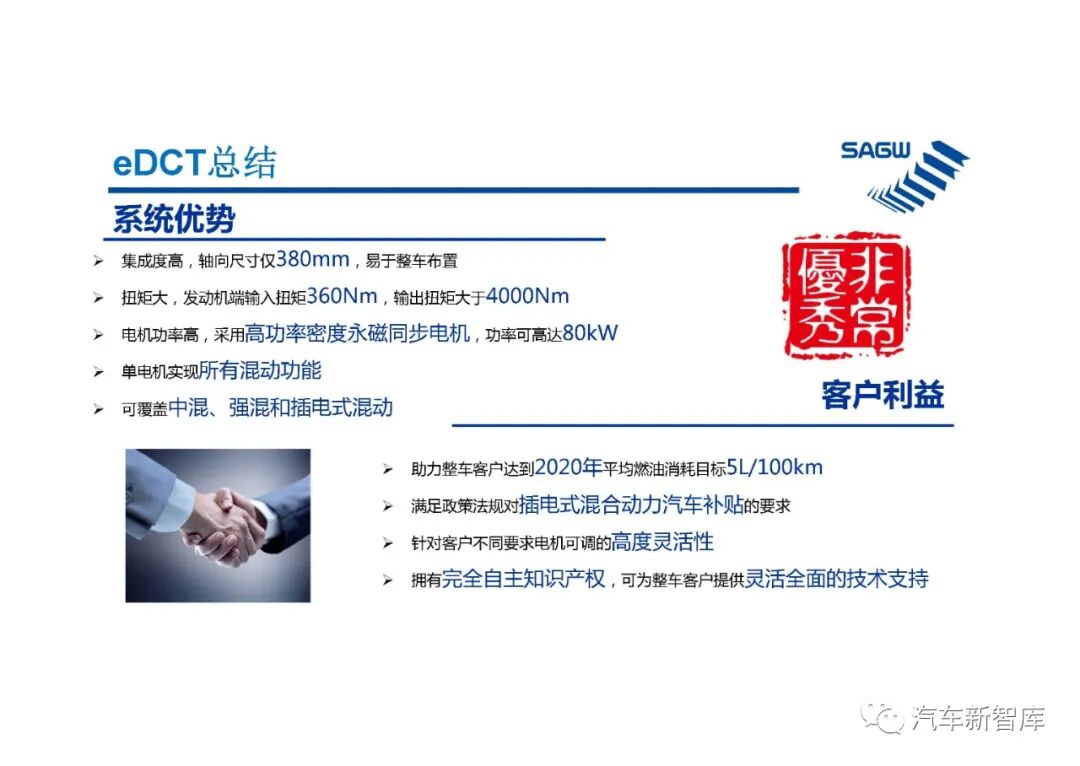 eDCT总结

SAGW

系统优势

➢ 集成度高，轴向尺寸仅380mm，易于整车布置

➢ 扭矩大，发动机端输入扭矩360Nm，输出扭矩大于4000Nm

➢ 电机功率高，采用高功率密度永磁同步电机，功率可高达80kW

➢ 单电机实现所有混动功能

➢ 可覆盖中混、强混和插电式混动

非常優秀

客户利益

➢ 助力整车客户达到2020年平均燃油消耗目标5L/100km

➢ 满足政策法规对插电式混合动力汽车补贴的要求

➢ 针对客户不同要求电机可调的高度灵活性

➢ 拥有完全自主知识产权，可为整车客户提供灵活全面的技术支持

汽车新智库